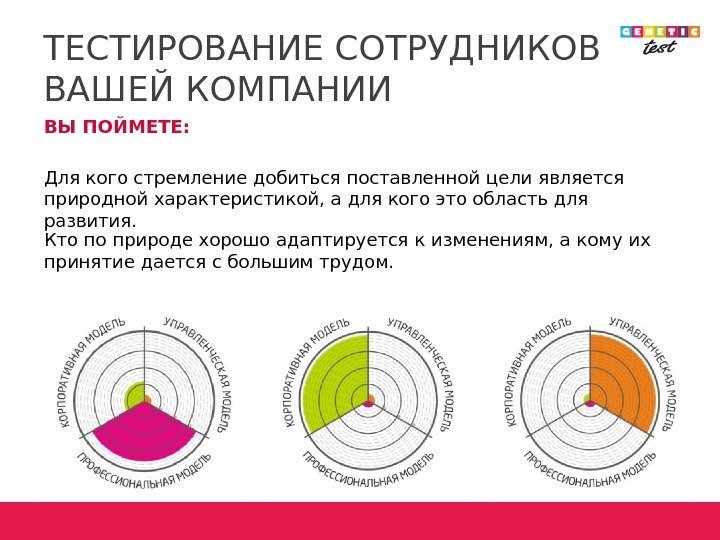 ТЕСТИРОВАНИЕ СОТРУДНИКОВ ВАШЕЙ КОМПАНИИ

GENETIC test

ВЫ ПОЙМЕТЕ:

Для кого стремление добиться поставленной цели является природной характеристикой, а для кого это область для развития.
Кто по природе хорошо адаптируется к изменениям, а кому их принятие дается с большим трудом.

КОРПОРАТИВНАЯ МОДЕЛЬ
УПРАВЛЕНЧЕСКАЯ МОДЕЛЬ
ПРОФЕССИОНАЛЬНАЯ МОДЕЛЬ

КОРПОРАТИВНАЯ МОДЕЛЬ
УПРАВЛЕНЧЕСКАЯ МОДЕЛЬ
ПРОФЕССИОНАЛЬНАЯ МОДЕЛЬ

КОРПОРАТИВНАЯ МОДЕЛЬ
УПРАВЛЕНЧЕСКАЯ МОДЕЛЬ
ПРОФЕССИОНАЛЬНАЯ МОДЕЛЬ